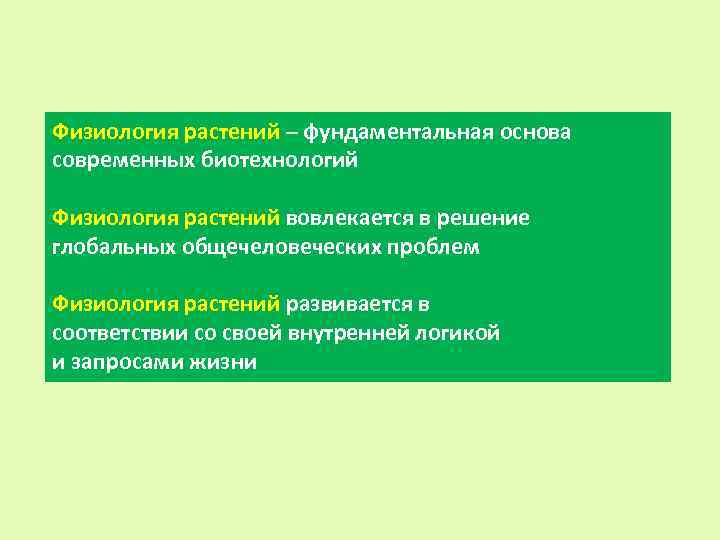 Физиология растений – фундаментальная основа современных биотехнологий

Физиология растений вовлекается в решение глобальных общечеловеческих проблем

Физиология растений развивается в соответствии со своей внутренней логикой и запросами жизни